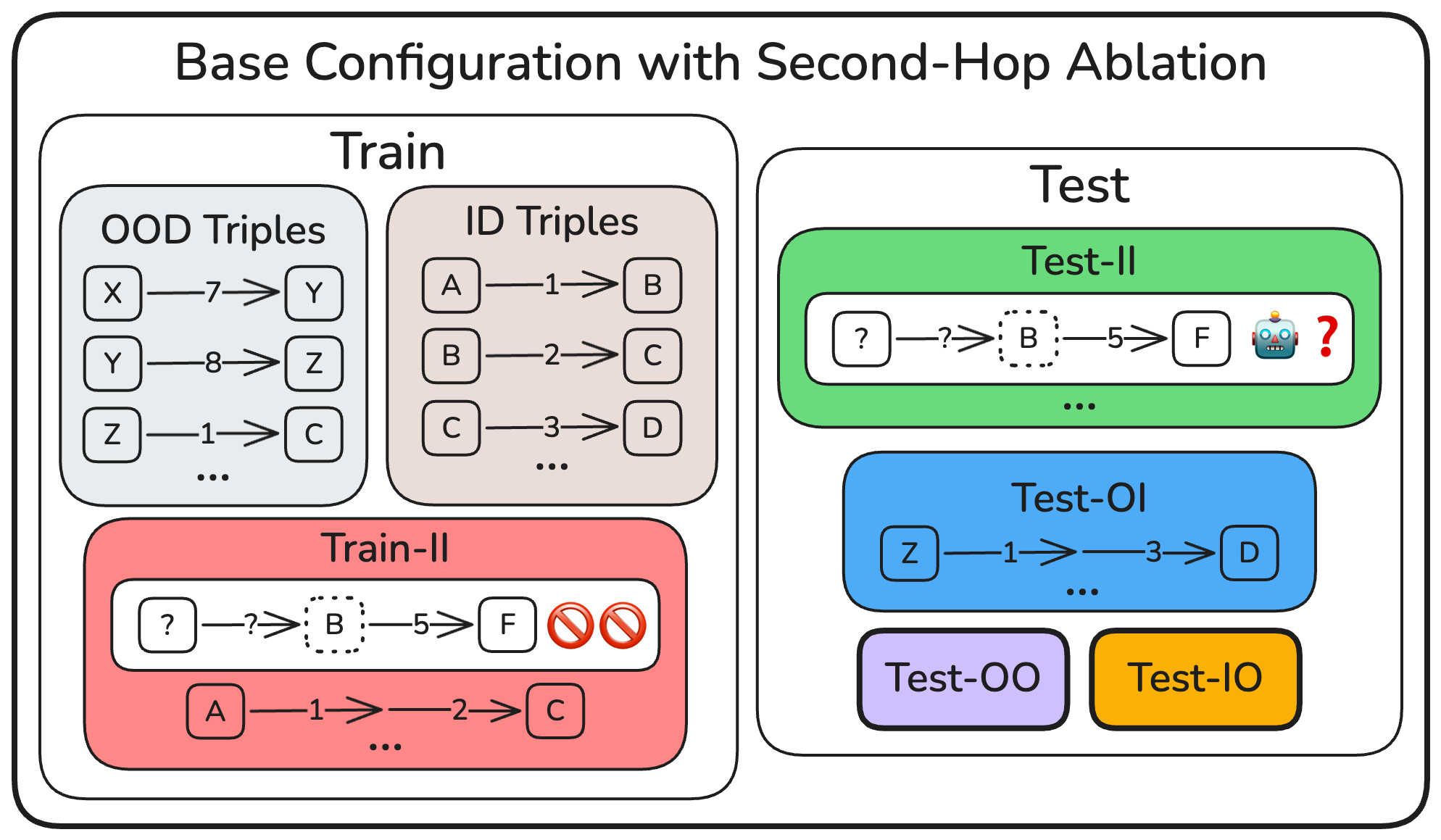 Base Configuration with Second-Hop Ablation

Train

OOD Triples

X —7→ Y
Y —8→ Z
Z —1→ C
...

ID Triples

A —1→ B
B —2→ C
C —3→ D
...

Train-II

? —?→ B —5→ F

A —1→ —2→ C
...

Test

Test-II

? —?→ B —5→ F ?
...

Test-OI

Z —1→ —3→ D
...

Test-OO

Test-IO